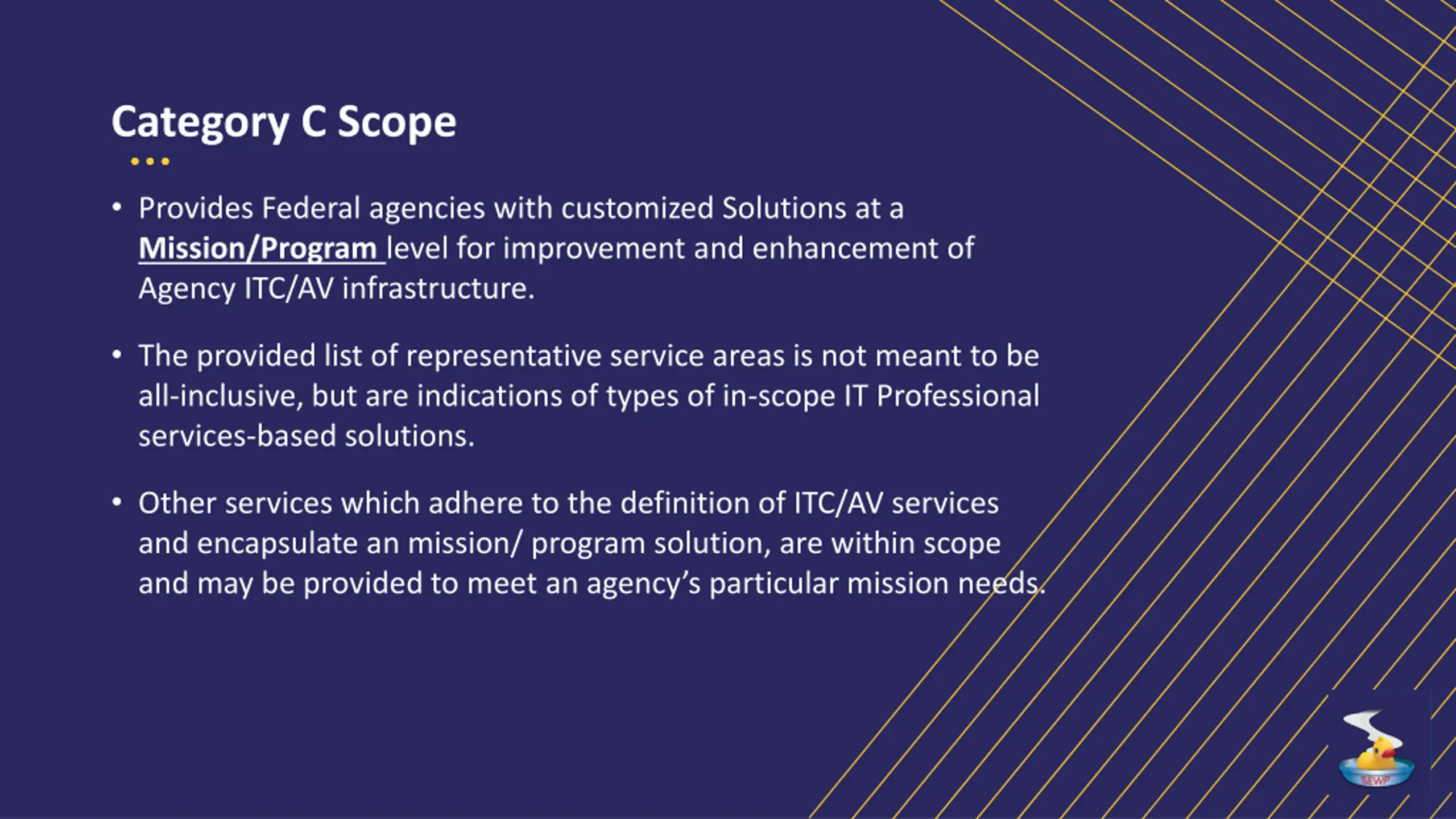 Category C Scope

• Provides Federal agencies with customized Solutions at a Mission/Program level for improvement and enhancement of Agency ITC/AV infrastructure.

• The provided list of representative service areas is not meant to be all-inclusive, but are indications of types of in-scope IT Professional services-based solutions.

• Other services which adhere to the definition of ITC/AV services and encapsulate an mission/ program solution, are within scope and may be provided to meet an agency's particular mission needs.

SEWP